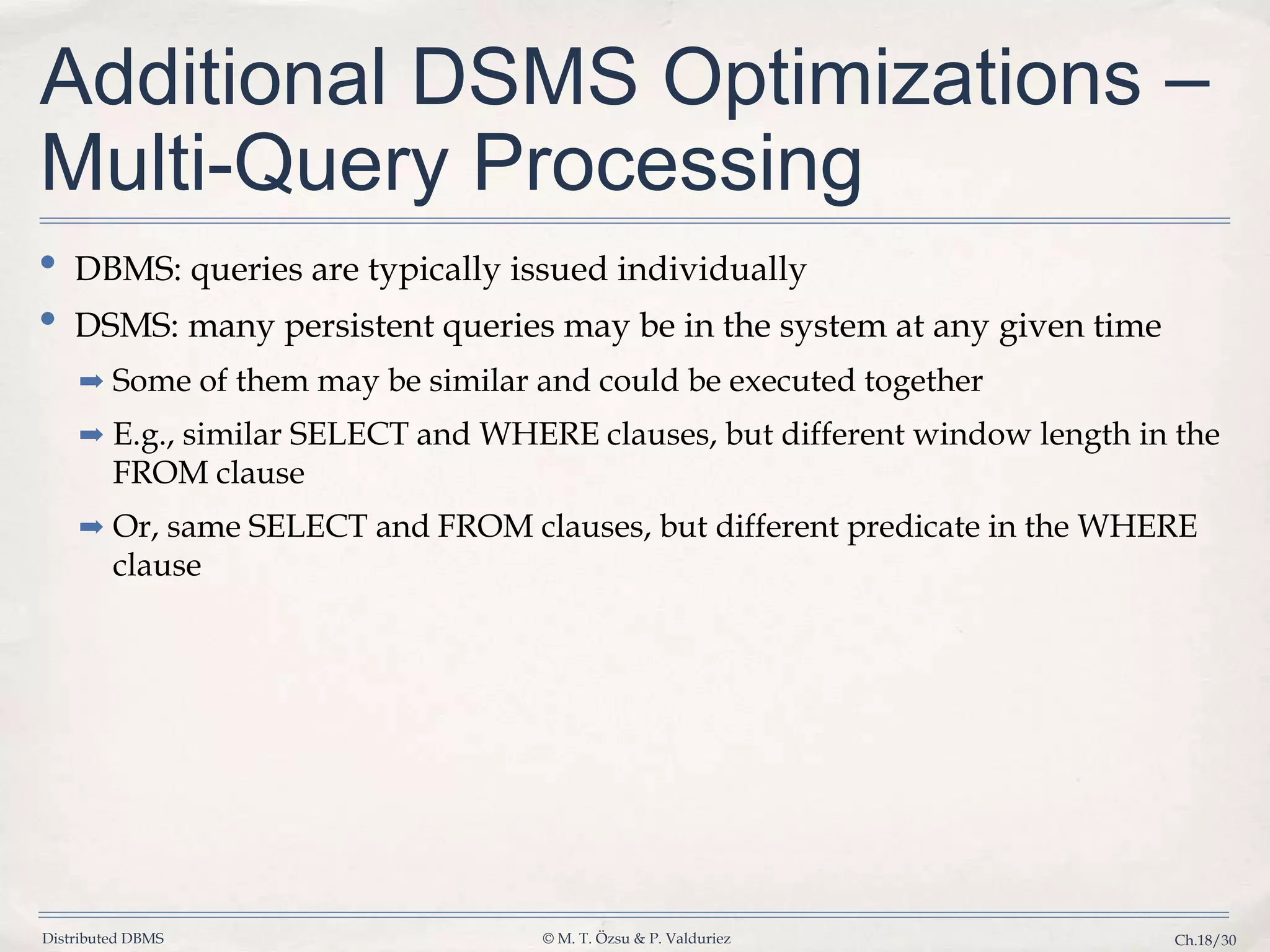 Additional DSMS Optimizations – Multi-Query Processing

• DBMS: queries are typically issued individually

• DSMS: many persistent queries may be in the system at any given time

➡ Some of them may be similar and could be executed together

➡ E.g., similar SELECT and WHERE clauses, but different window length in the FROM clause

➡ Or, same SELECT and FROM clauses, but different predicate in the WHERE clause

Distributed DBMS © M. T. Özsu & P. Valduriez Ch.18/30